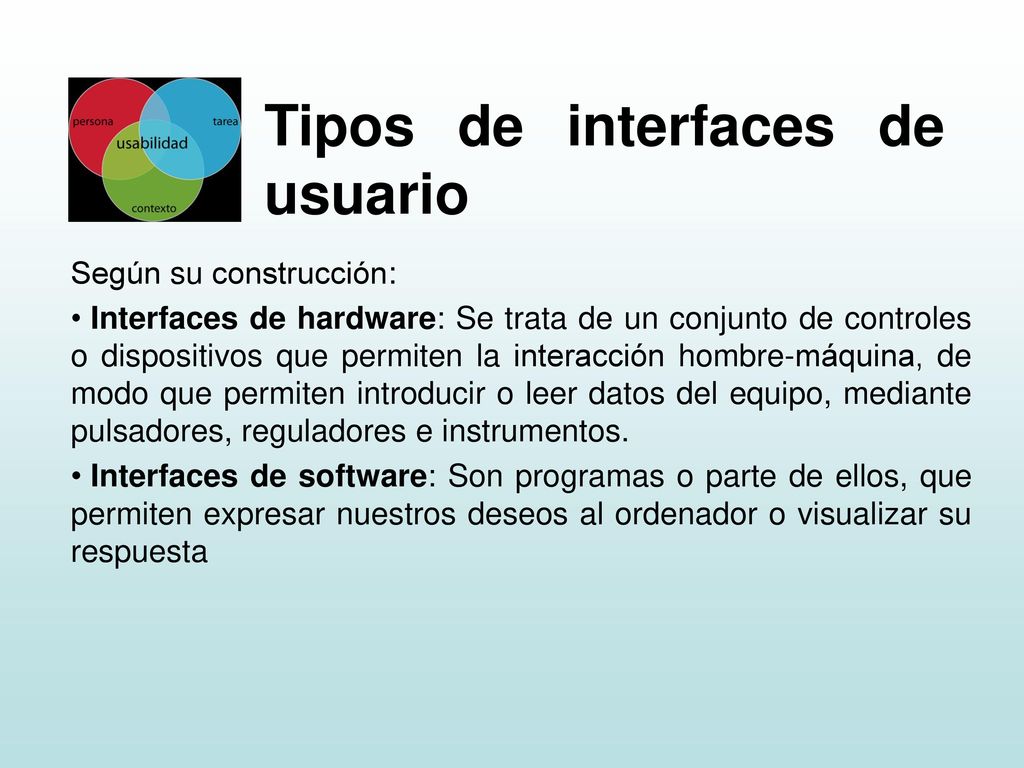 persona
tarea
usabilidad
contexto

Tipos de interfaces de usuario

Según su construcción:

• Interfaces de hardware: Se trata de un conjunto de controles o dispositivos que permiten la interacción hombre-máquina, de modo que permiten introducir o leer datos del equipo, mediante pulsadores, reguladores e instrumentos.

• Interfaces de software: Son programas o parte de ellos, que permiten expresar nuestros deseos al ordenador o visualizar su respuesta